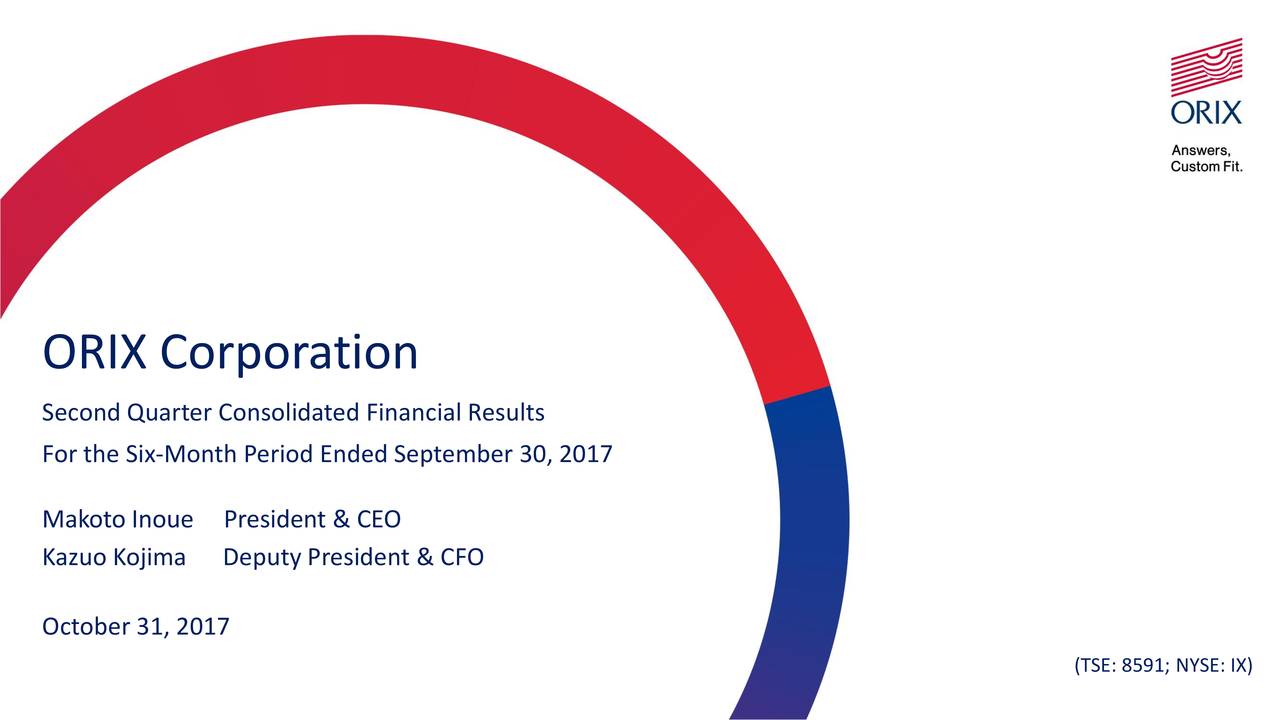 ORIX
Answers, Custom Fit.

ORIX Corporation

Second Quarter Consolidated Financial Results

For the Six-Month Period Ended September 30, 2017

Makoto Inoue President & CEO
Kazuo Kojima Deputy President & CFO

October 31, 2017

(TSE: 8591; NYSE: IX)